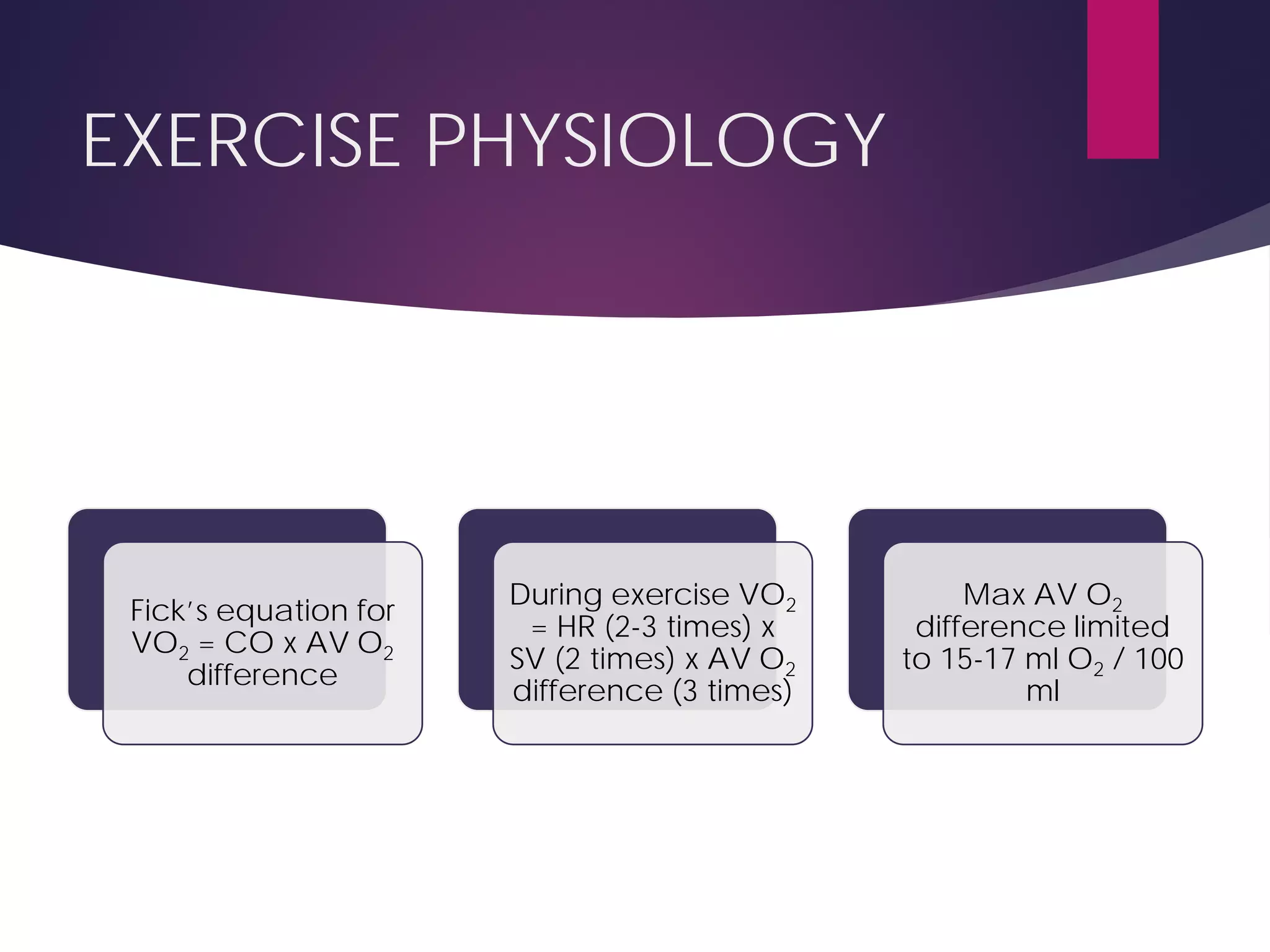 EXERCISE PHYSIOLOGY

Fick's equation for $VO_2$ = CO x AV $O_2$ difference

During exercise $VO_2$ = HR (2-3 times) x SV (2 times) x AV $O_2$ difference (3 times)

Max AV $O_2$ difference limited to 15-17 ml $O_2$ / 100 ml